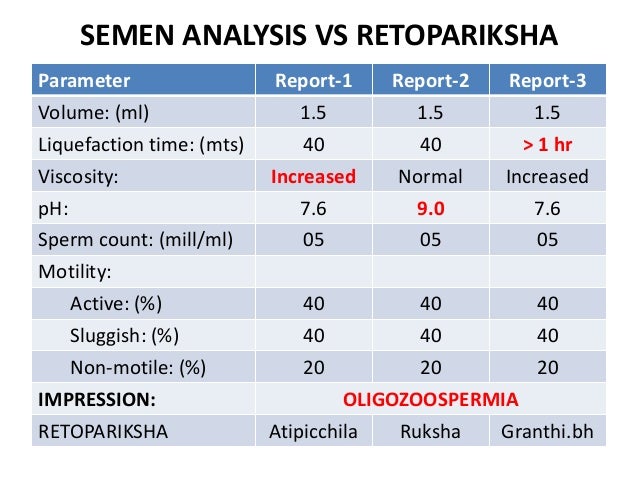 SEMEN ANALYSIS VS RETOPARIKSHA

| Parameter | Report-1 | Report-2 | Report-3 |
|---|---|---|---|
| Volume: (ml) | 1.5 | 1.5 | 1.5 |
| Liquefaction time: (mts) | 40 | 40 | > 1 hr |
| Viscosity: | Increased | Normal | Increased |
| pH: | 7.6 | 9.0 | 7.6 |
| Sperm count: (mill/ml) | 05 | 05 | 05 |
| Motility: | | | |
| Active: (%) | 40 | 40 | 40 |
| Sluggish: (%) | 40 | 40 | 40 |
| Non-motile: (%) | 20 | 20 | 20 |
| IMPRESSION: | OLIGOZOOSPERMIA | | |
| RETOPARIKSHA | Atipicchila | Ruksha | Granthi.bh |